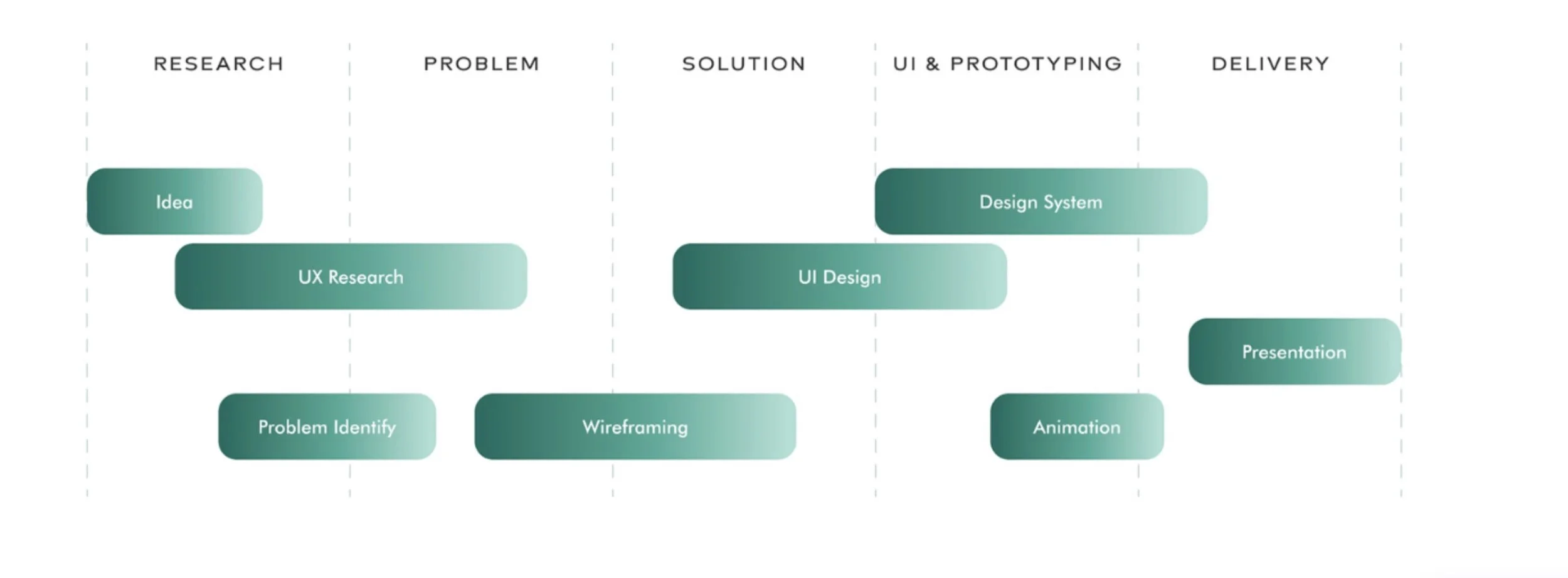 RESEARCH PROBLEM SOLUTION UI & PROTOTYPING DELIVERY

Idea

Design System

UX Research

UI Design

Presentation

Problem Identify

Wireframing

Animation